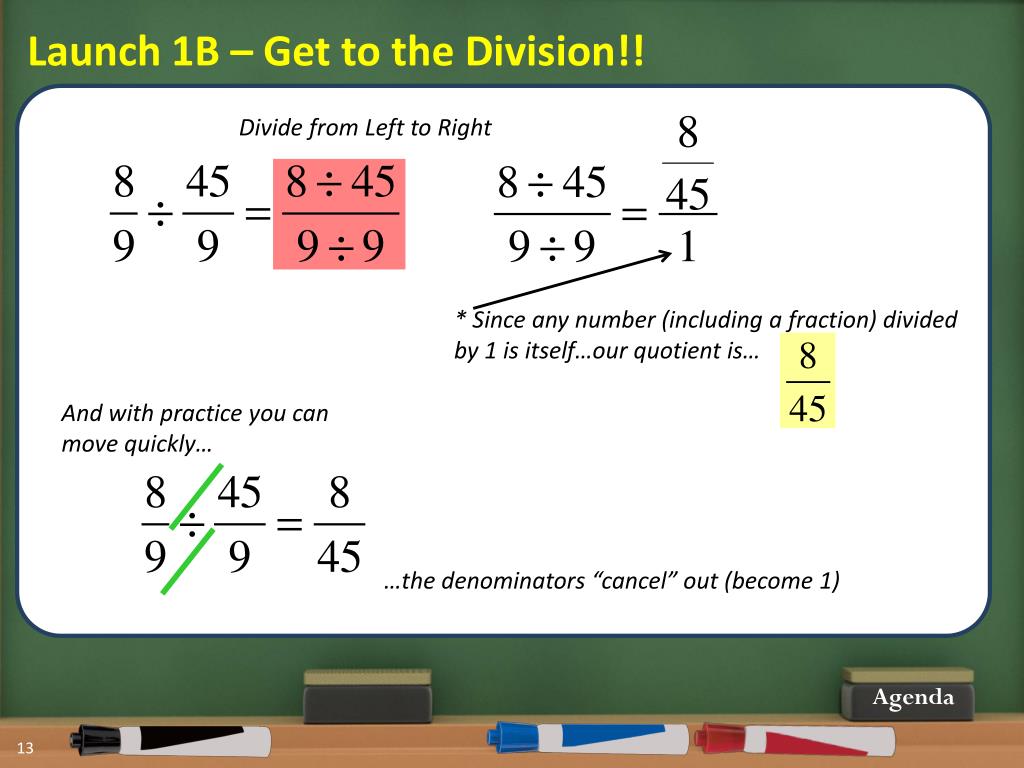 Launch 1B – Get to the Division!!

Divide from Left to Right

$\frac{8}{9} \div \frac{45}{9} = \frac{8 \div 45}{9 \div 9}$

$\frac{8 \div 45}{9 \div 9} = \frac{\frac{8}{45}}{1}$

* Since any number (including a fraction) divided by 1 is itself…our quotient is… $\frac{8}{45}$

And with practice you can move quickly…

$\frac{8}{9} \div \frac{45}{9} = \frac{8}{45}$

…the denominators "cancel" out (become 1)

Agenda

13